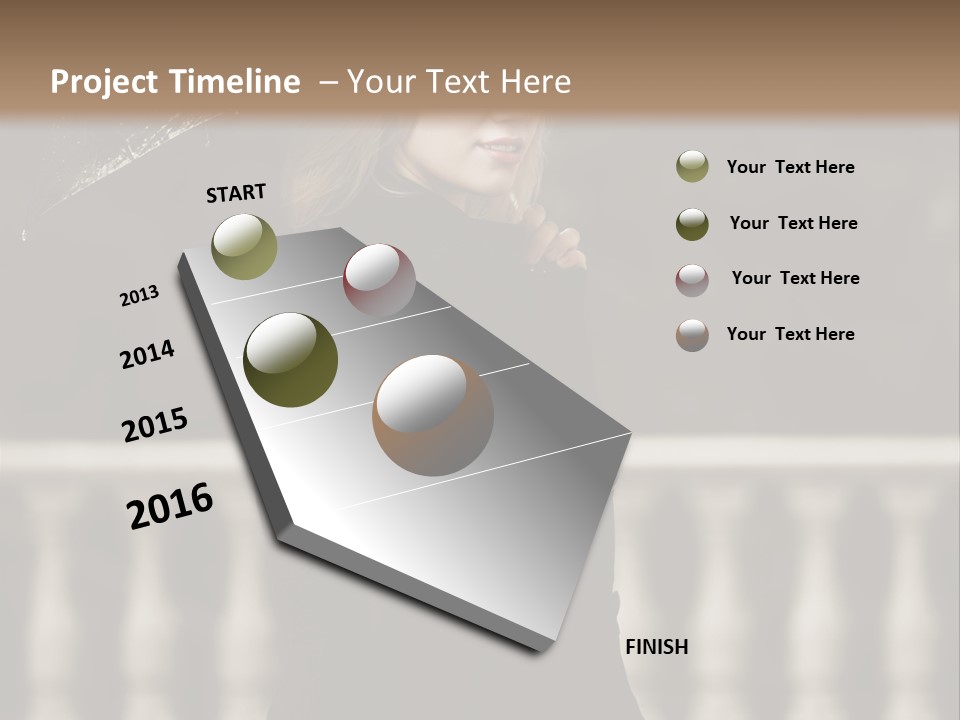 Project Timeline – Your Text Here

START

2013

2014

2015

2016

FINISH

Your Text Here

Your Text Here

Your Text Here

Your Text Here